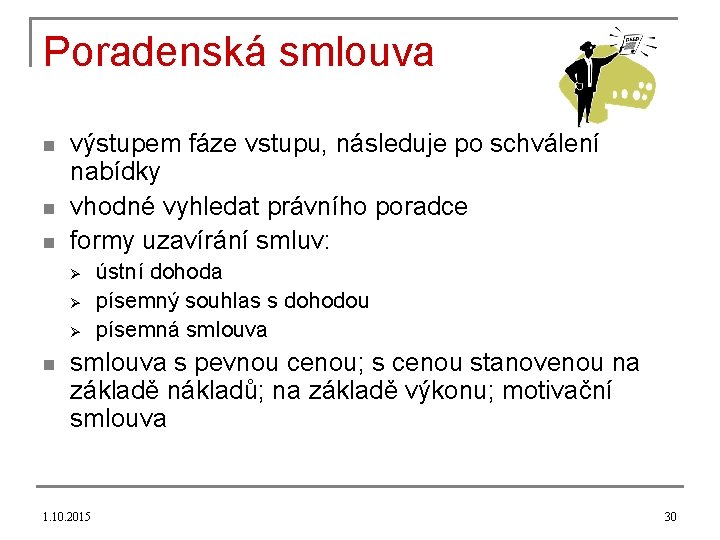 Poradenská smlouva

- výstupem fáze vstupu, následuje po schválení nabídky
- vhodné vyhledat právního poradce
- formy uzavírání smluv:
  - ústní dohoda
  - písemný souhlas s dohodou
  - písemná smlouva
- smlouva s pevnou cenou; s cenou stanovenou na základě nákladů; na základě výkonu; motivační smlouva

1.10.2015

30